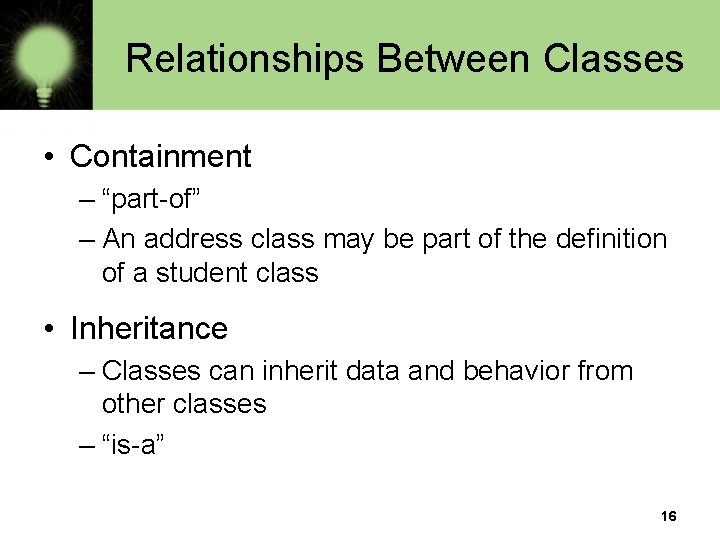 Relationships Between Classes

• Containment
– “part-of”
– An address class may be part of the definition of a student class

• Inheritance
– Classes can inherit data and behavior from other classes
– “is-a”

16